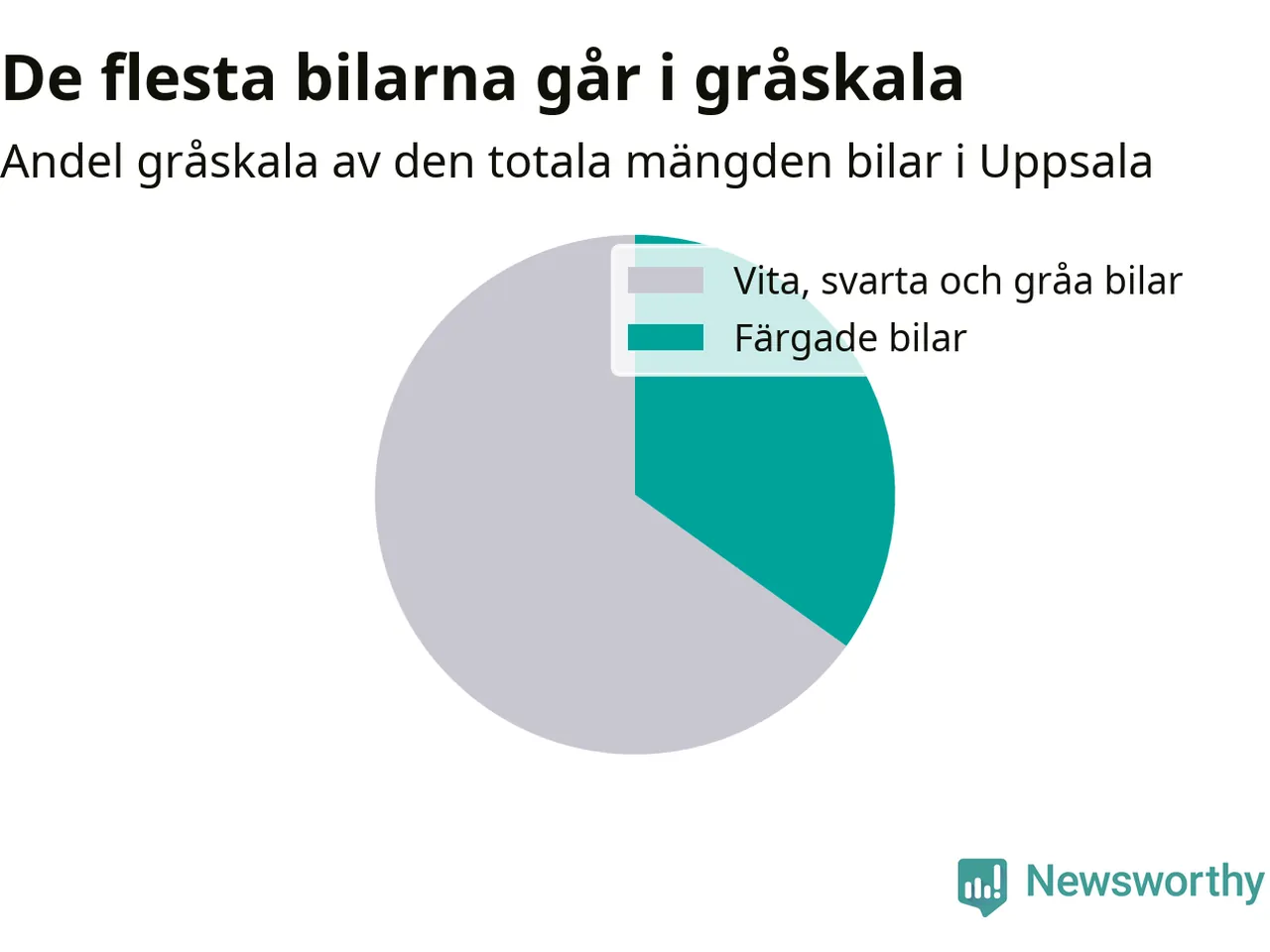 De flesta bilarna går i gråskala

Andel gråskala av den totala mängden bilar i Uppsala

Vita, svarta och gråa bilar
Färgade bilar

Newsworthy